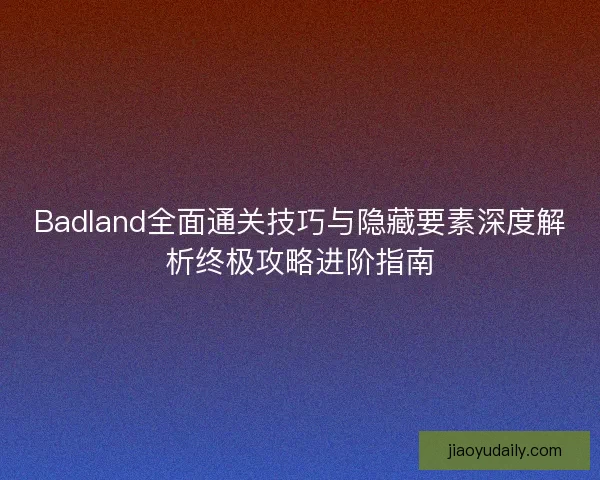 Badland全面通关技巧与隐藏要素深度解析终极攻略进阶指南

jiaoyudaily.com